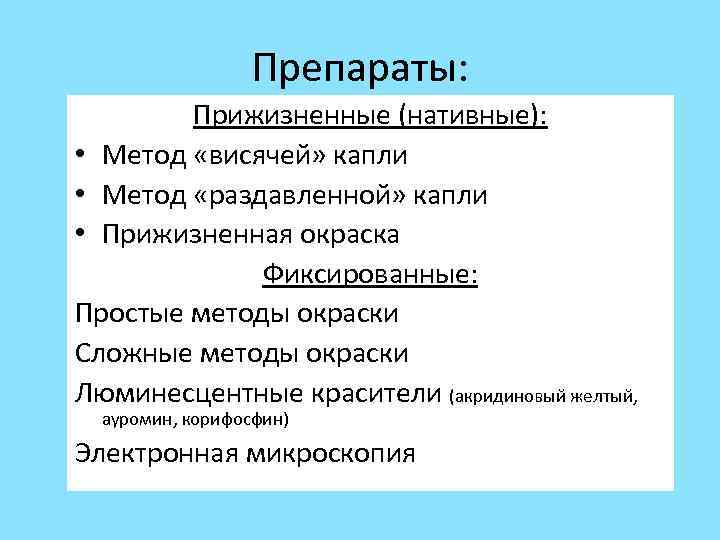 Препараты:

Прижизненные (нативные):

• Метод «висячей» капли
• Метод «раздавленной» капли
• Прижизненная окраска

Фиксированные:

Простые методы окраски

Сложные методы окраски

Люминесцентные красители (акридиновый желтый, ауромин, корифосфин)

Электронная микроскопия